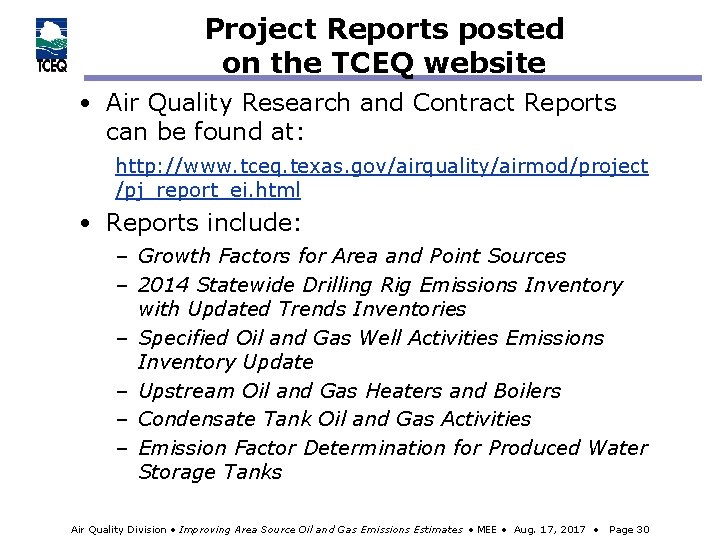 TCEQ

Project Reports posted on the TCEQ website

• Air Quality Research and Contract Reports can be found at:

http://www.tceq.texas.gov/airquality/airmod/project/pj_report_ei.html

• Reports include:

– Growth Factors for Area and Point Sources
– 2014 Statewide Drilling Rig Emissions Inventory with Updated Trends Inventories
– Specified Oil and Gas Well Activities Emissions Inventory Update
– Upstream Oil and Gas Heaters and Boilers
– Condensate Tank Oil and Gas Activities
– Emission Factor Determination for Produced Water Storage Tanks

Air Quality Division • Improving Area Source Oil and Gas Emissions Estimates • MEE • Aug. 17, 2017 • Page 30